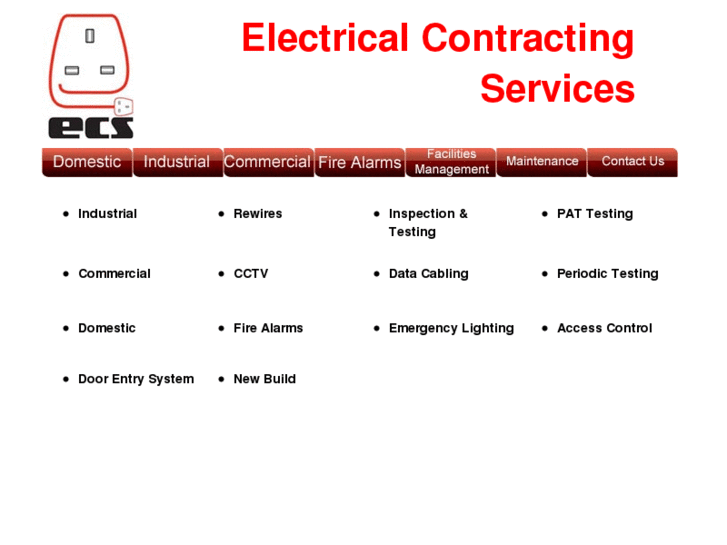 ecs

Electrical Contracting Services

Domestic Industrial Commercial Fire Alarms Facilities Management Maintenance Contact Us

- Industrial
- Commercial
- Domestic
- Door Entry System

- Rewires
- CCTV
- Fire Alarms
- New Build

- Inspection & Testing
- Data Cabling
- Emergency Lighting

- PAT Testing
- Periodic Testing
- Access Control